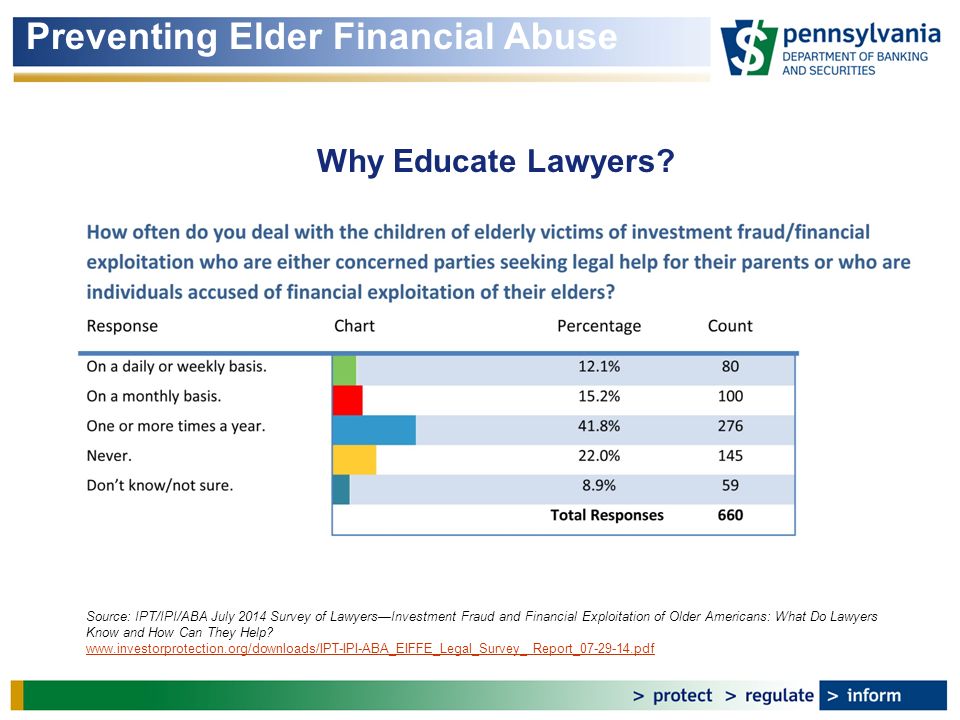 Preventing Elder Financial Abuse

pennsylvania
DEPARTMENT OF BANKING AND SECURITIES

Why Educate Lawyers?

How often do you deal with the children of elderly victims of investment fraud/financial exploitation who are either concerned parties seeking legal help for their parents or who are individuals accused of financial exploitation of their elders?

| Response | Chart | Percentage | Count |
|---|---|---|---|
| On a daily or weekly basis. | | 12.1% | 80 |
| On a monthly basis. | | 15.2% | 100 |
| One or more times a year. | | 41.8% | 276 |
| Never. | | 22.0% | 145 |
| Don't know/not sure. | | 8.9% | 59 |
| | | Total Responses | 660 |

Source: IPT/IPI/ABA July 2014 Survey of Lawyers—Investment Fraud and Financial Exploitation of Older Americans: What Do Lawyers Know and How Can They Help?
www.investorprotection.org/downloads/IPT-IPI-ABA_EIFFE_Legal_Survey_ Report_07-29-14.pdf

> protect > regulate > inform